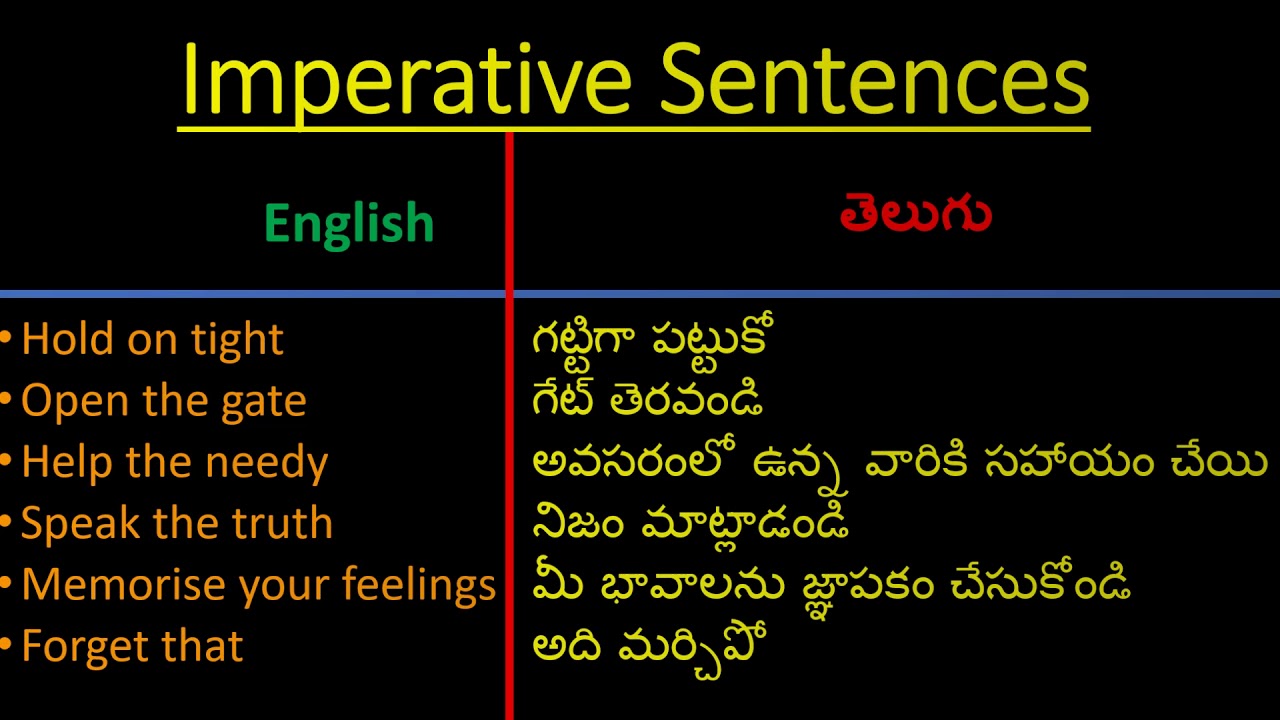 Imperative Sentences

| English | తెలుగు |
|---|---|
| • Hold on tight | గట్టిగా పట్టుకో |
| • Open the gate | గేట్ తెరవండి |
| • Help the needy | అవసరంలో ఉన్న వారికి సహాయం చేయి |
| • Speak the truth | నిజం మాట్లాడండి |
| • Memorise your feelings | మీ భావాలను జ్ఞాపకం చేసుకోండి |
| • Forget that | అది మర్చిపో |